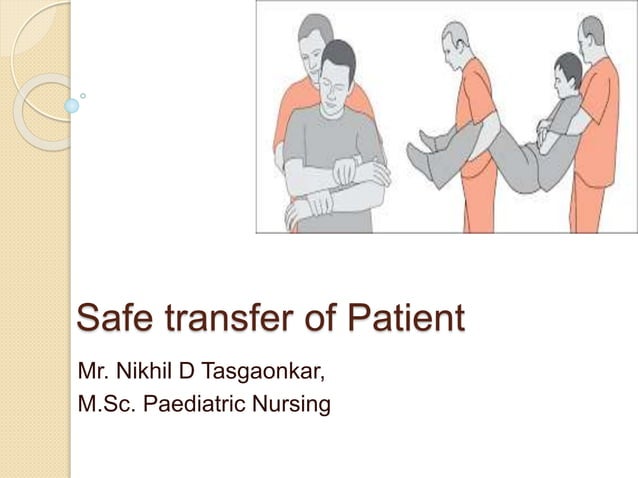 Safe transfer of Patient

Mr. Nikhil D Tasgaonkar,
M.Sc. Paediatric Nursing